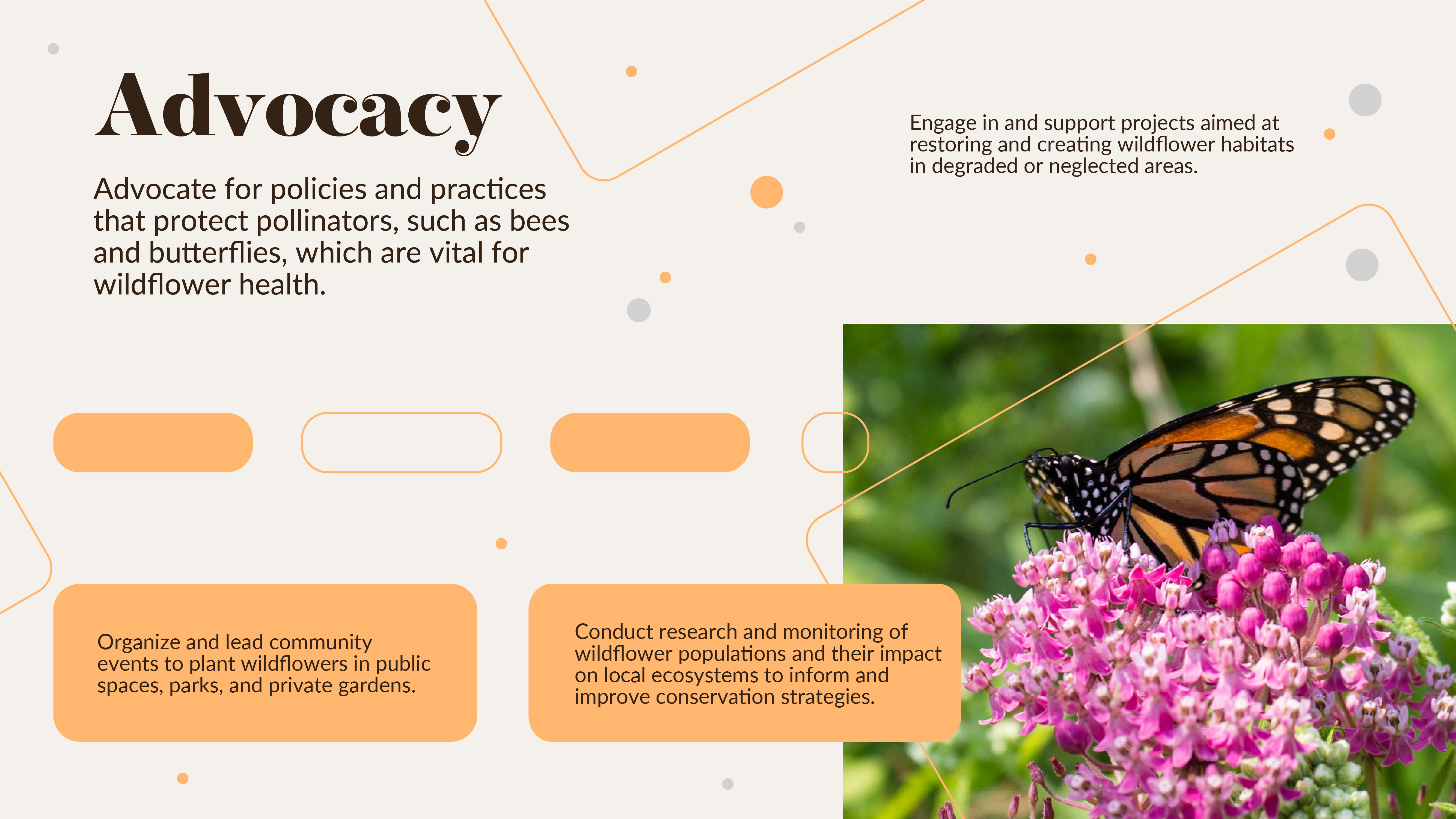 Advocacy

Advocate for policies and practices that protect pollinators, such as bees and butterflies, which are vital for wildflower health.

Engage in and support projects aimed at restoring and creating wildflower habitats in degraded or neglected areas.

Organize and lead community events to plant wildflowers in public spaces, parks, and private gardens.

Conduct research and monitoring of wildflower populations and their impact on local ecosystems to inform and improve conservation strategies.